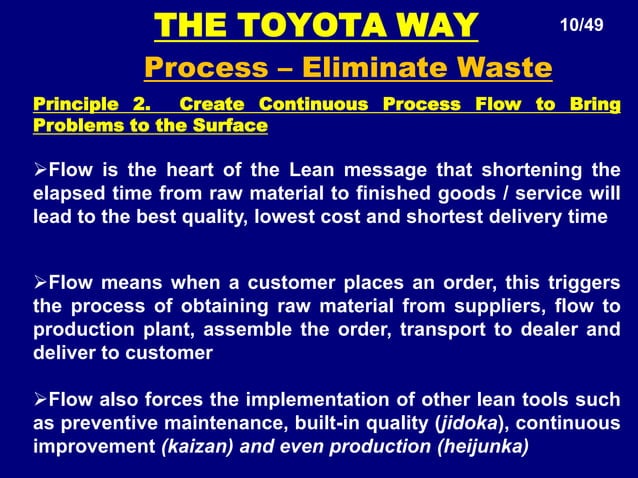 THE TOYOTA WAY

10/49

Process – Eliminate Waste

Principle 2. Create Continuous Process Flow to Bring Problems to the Surface

➢Flow is the heart of the Lean message that shortening the elapsed time from raw material to finished goods / service will lead to the best quality, lowest cost and shortest delivery time

➢Flow means when a customer places an order, this triggers the process of obtaining raw material from suppliers, flow to production plant, assemble the order, transport to dealer and deliver to customer

➢Flow also forces the implementation of other lean tools such as preventive maintenance, built-in quality (jidoka), continuous improvement (kaizan) and even production (heijunka)